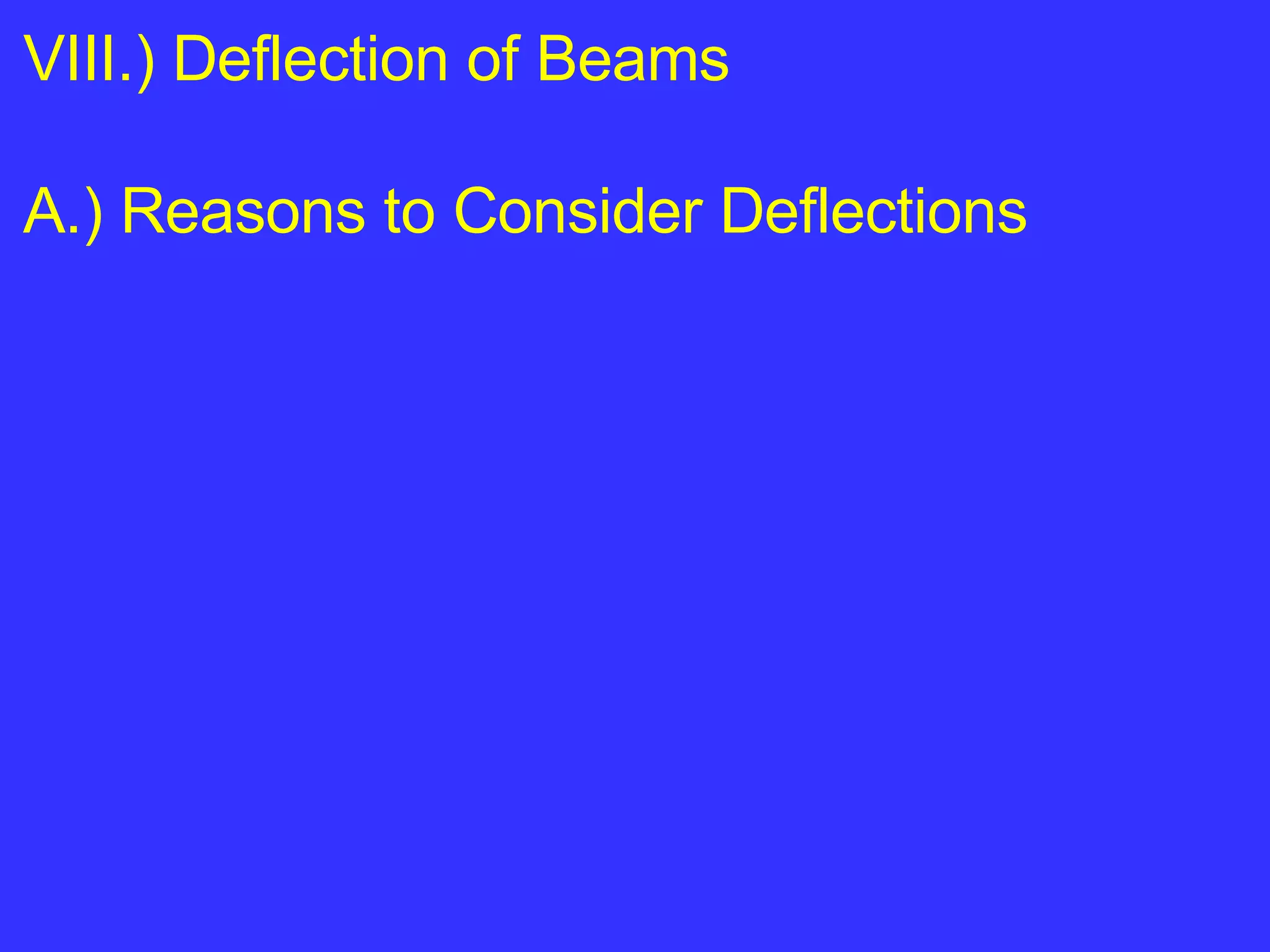 VIII.) Deflection of Beams

A.) Reasons to Consider Deflections